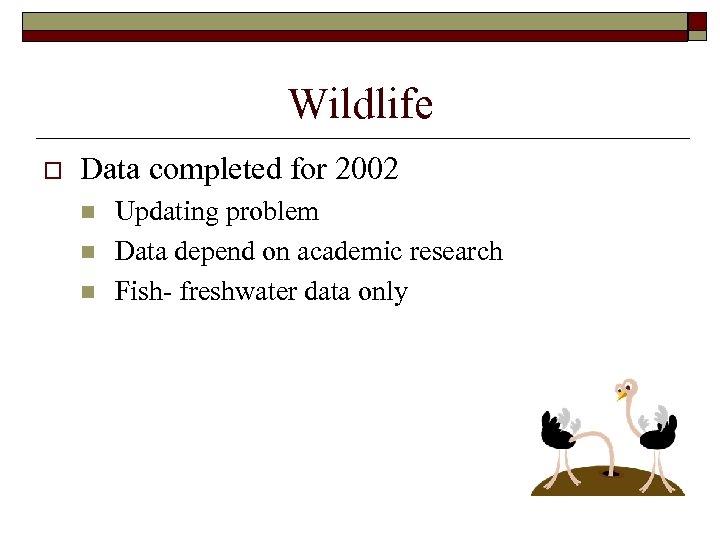 Wildlife

Data completed for 2002

Updating problem

Data depend on academic research

Fish- freshwater data only